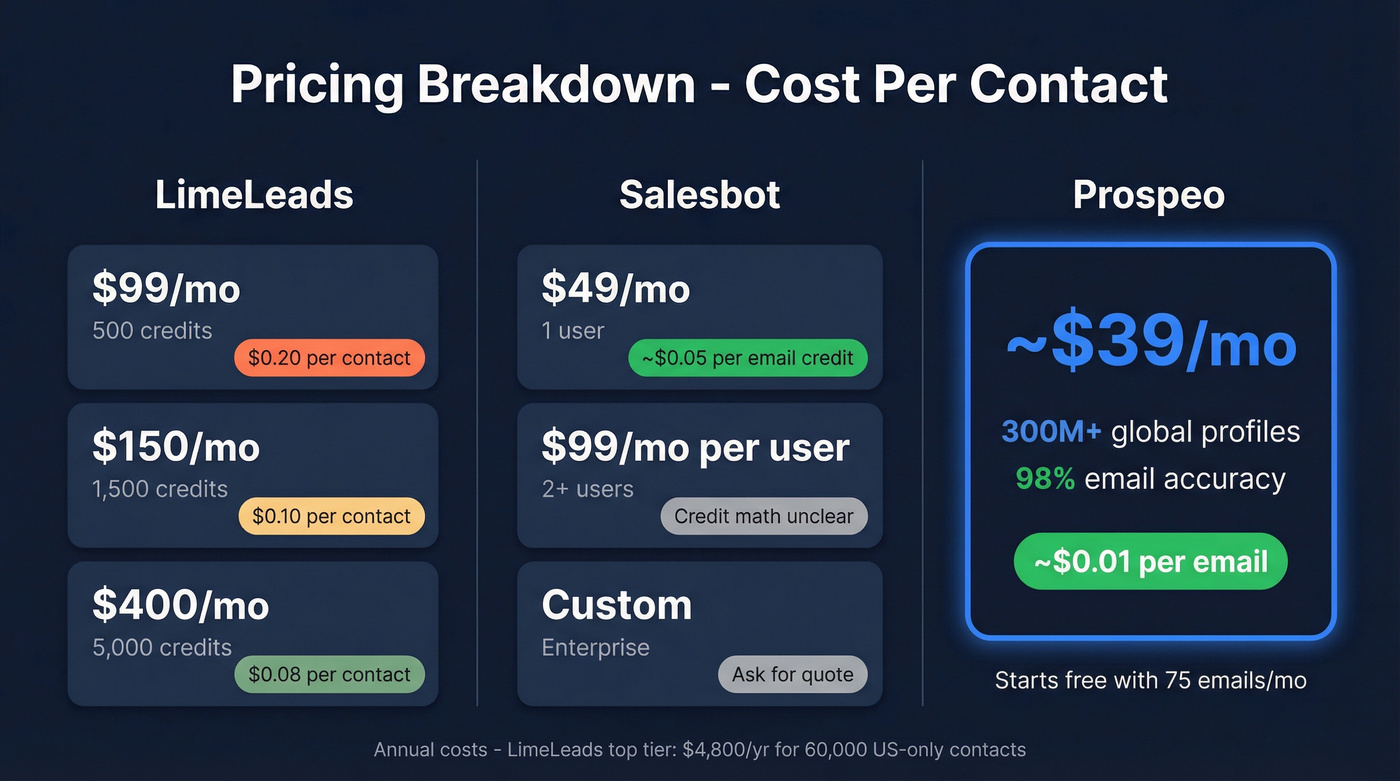 Pricing Breakdown - Cost Per Contact

LimeLeads

$99/mo
500 credits
$0.20 per contact

$150/mo
1,500 credits
$0.10 per contact

$400/mo
5,000 credits
$0.08 per contact

Salesbot

$49/mo
1 user
~$0.05 per email credit

$99/mo per user
2+ users
Credit math unclear

Custom
Enterprise
Ask for quote

Prospeo

~$39/mo
300M+ global profiles
98% email accuracy
~$0.01 per email

Starts free with 75 emails/mo

Annual costs - LimeLeads top tier: $4,800/yr for 60,000 US-only contacts